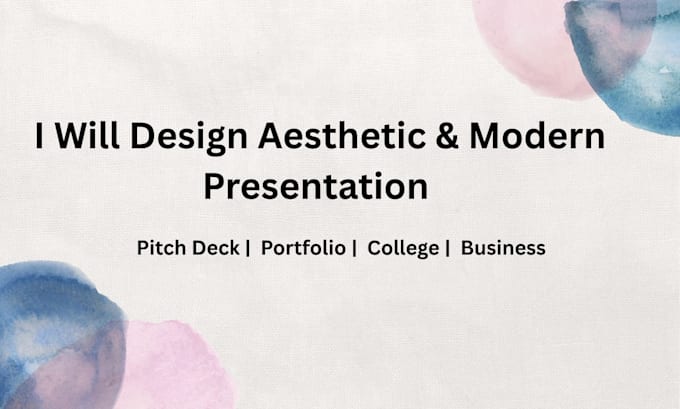 I Will Design Aesthetic & Modern Presentation

Pitch Deck | Portfolio | College | Business